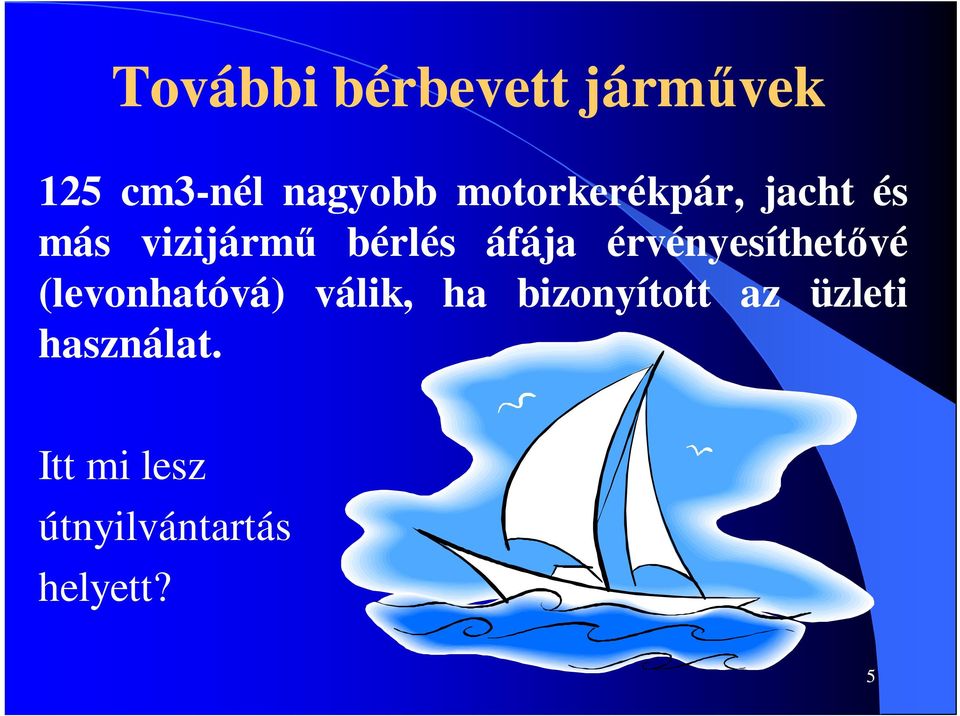 További bérbevett járművek

125 cm3-nél nagyobb motorkerékpár, jacht és más vizijármű bérlés áfája érvényesíthetővé (levonhatóvá) válik, ha bizonyított az üzleti használat.

Itt mi lesz útnyilvántartás helyett?

5